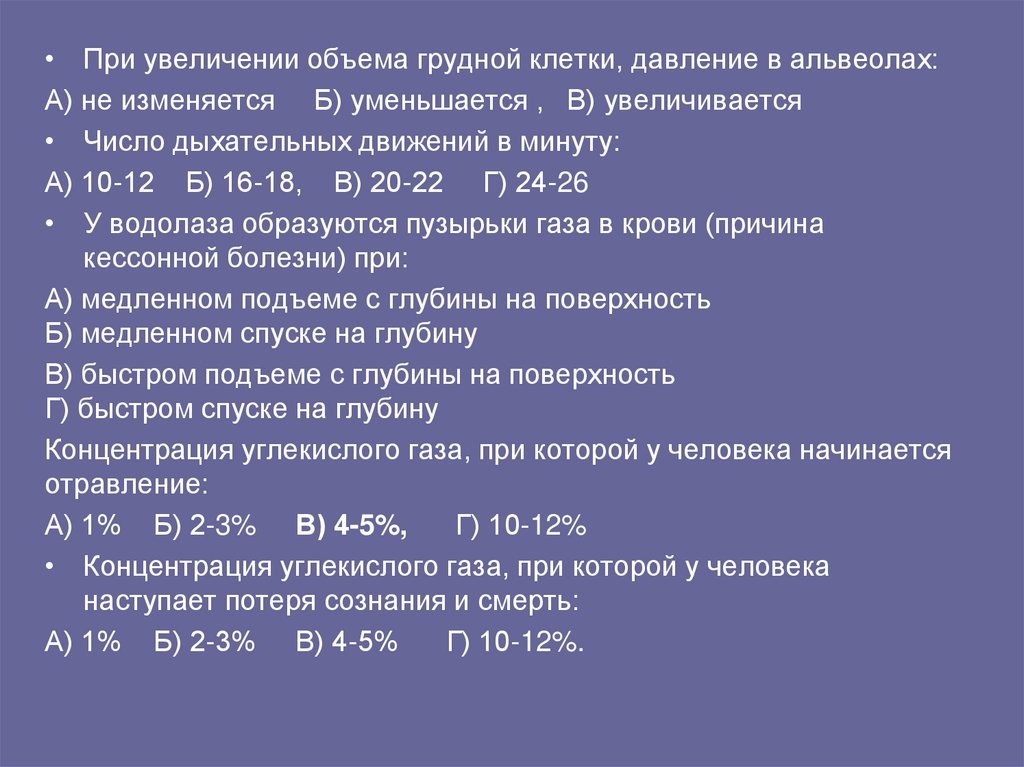 • При увеличении объема грудной клетки, давление в альвеолах:

А) не изменяется Б) уменьшается , В) увеличивается

• Число дыхательных движений в минуту:

А) 10-12 Б) 16-18, В) 20-22 Г) 24-26

• У водолаза образуются пузырьки газа в крови (причина кессонной болезни) при:

А) медленном подъеме с глубины на поверхность
Б) медленном спуске на глубину

В) быстром подъеме с глубины на поверхность
Г) быстром спуске на глубину

Концентрация углекислого газа, при которой у человека начинается отравление:

А) 1% Б) 2-3% В) 4-5%, Г) 10-12%

• Концентрация углекислого газа, при которой у человека наступает потеря сознания и смерть:

А) 1% Б) 2-3% В) 4-5% Г) 10-12%.